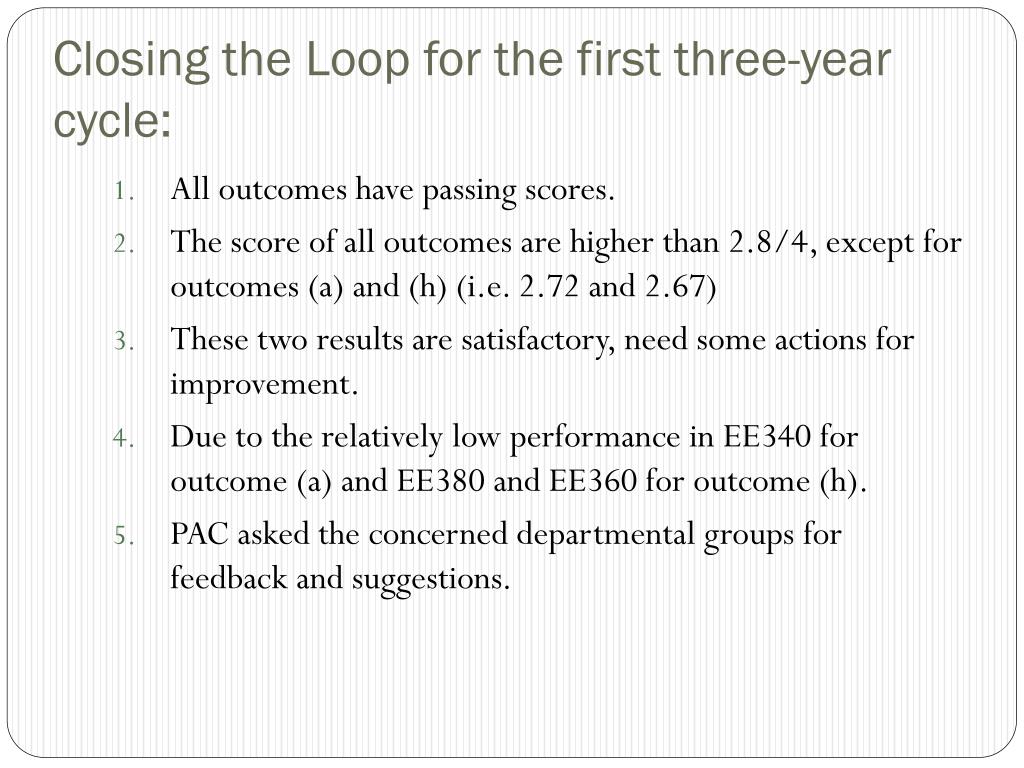 Closing the Loop for the first three-year cycle:

1. All outcomes have passing scores.
2. The score of all outcomes are higher than 2.8/4, except for outcomes (a) and (h) (i.e. 2.72 and 2.67)
3. These two results are satisfactory, need some actions for improvement.
4. Due to the relatively low performance in EE340 for outcome (a) and EE380 and EE360 for outcome (h).
5. PAC asked the concerned departmental groups for feedback and suggestions.